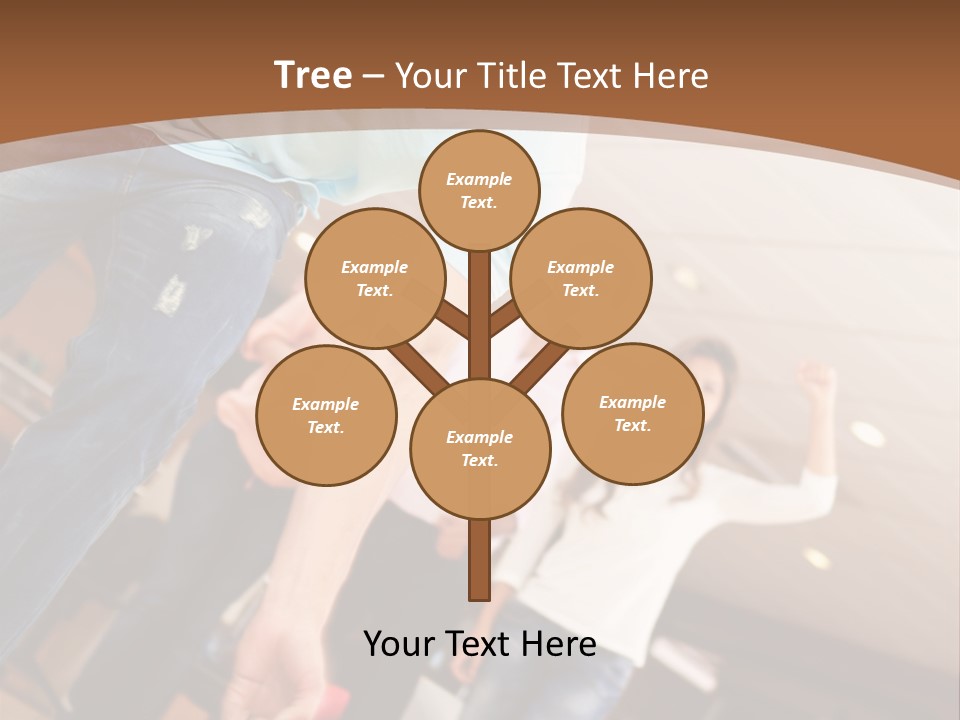 Tree – Your Title Text Here

Example Text.

Example Text.

Example Text.

Example Text.

Example Text.

Example Text.

Your Text Here